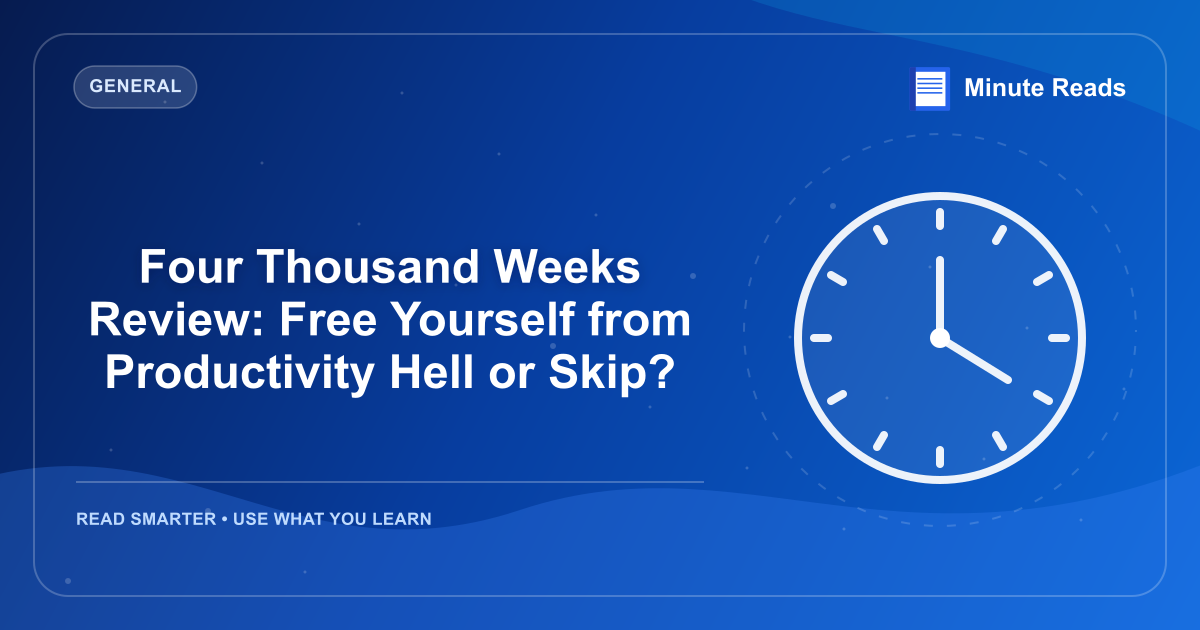 GENERAL

Minute Reads

Four Thousand Weeks Review: Free Yourself from Productivity Hell or Skip?

READ SMARTER • USE WHAT YOU LEARN